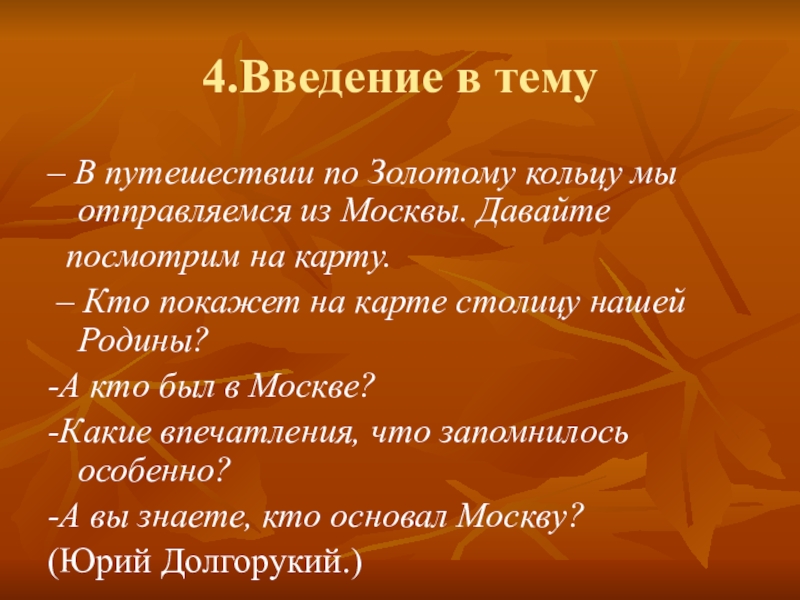 4.Введение в тему

– В путешествии по Золотому кольцу мы отправляемся из Москвы. Давайте посмотрим на карту.

– Кто покажет на карте столицу нашей Родины?

-А кто был в Москве?

-Какие впечатления, что запомнилось особенно?

-А вы знаете, кто основал Москву?

(Юрий Долгорукий.)